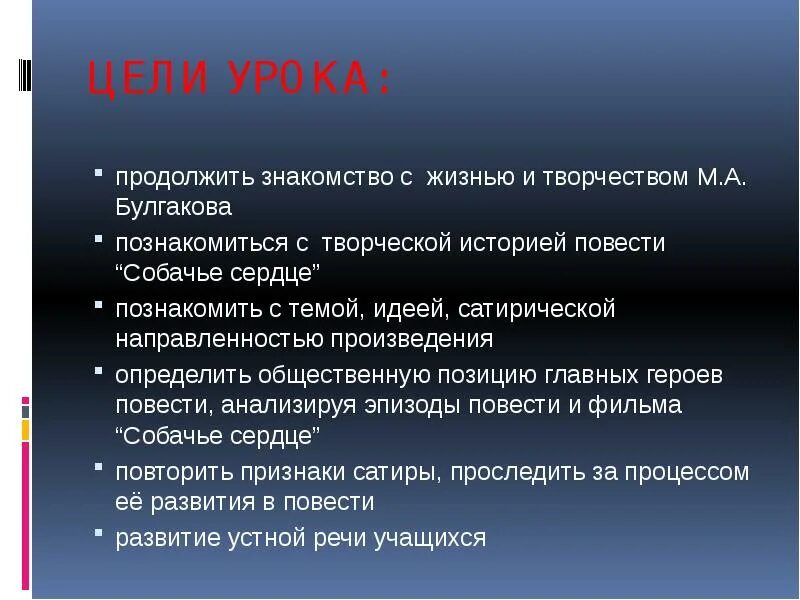 ЦЕЛИ УРОКА:

- продолжить знакомство с жизнью и творчеством М.А. Булгакова
- познакомиться с творческой историей повести “Собачье сердце”
- познакомить с темой, идеей, сатирической направленностью произведения
- определить общественную позицию главных героев повести, анализируя эпизоды повести и фильма “Собачье сердце”
- повторить признаки сатиры, проследить за процессом её развития в повести
- развитие устной речи учащихся